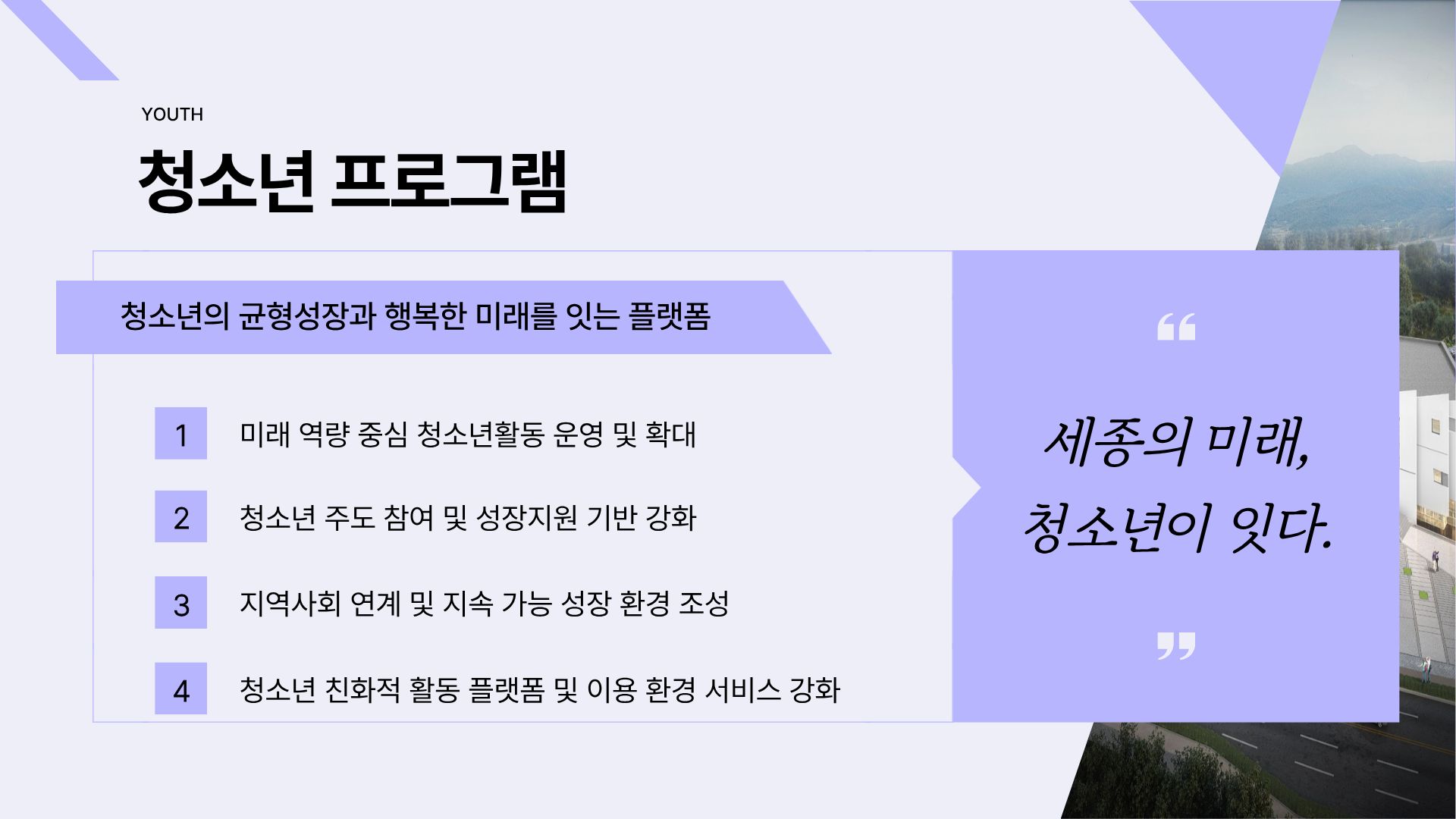 YOUTH

청소년 프로그램

청소년의 균형성장과 행복한 미래를 잇는 플랫폼

1 미래 역량 중심 청소년활동 운영 및 확대

2 청소년 주도 참여 및 성장지원 기반 강화

3 지역사회 연계 및 지속 가능 성장 환경 조성

4 청소년 친화적 활동 플랫폼 및 이용 환경 서비스 강화

“

세종의 미래,
청소년이 잇다.

”